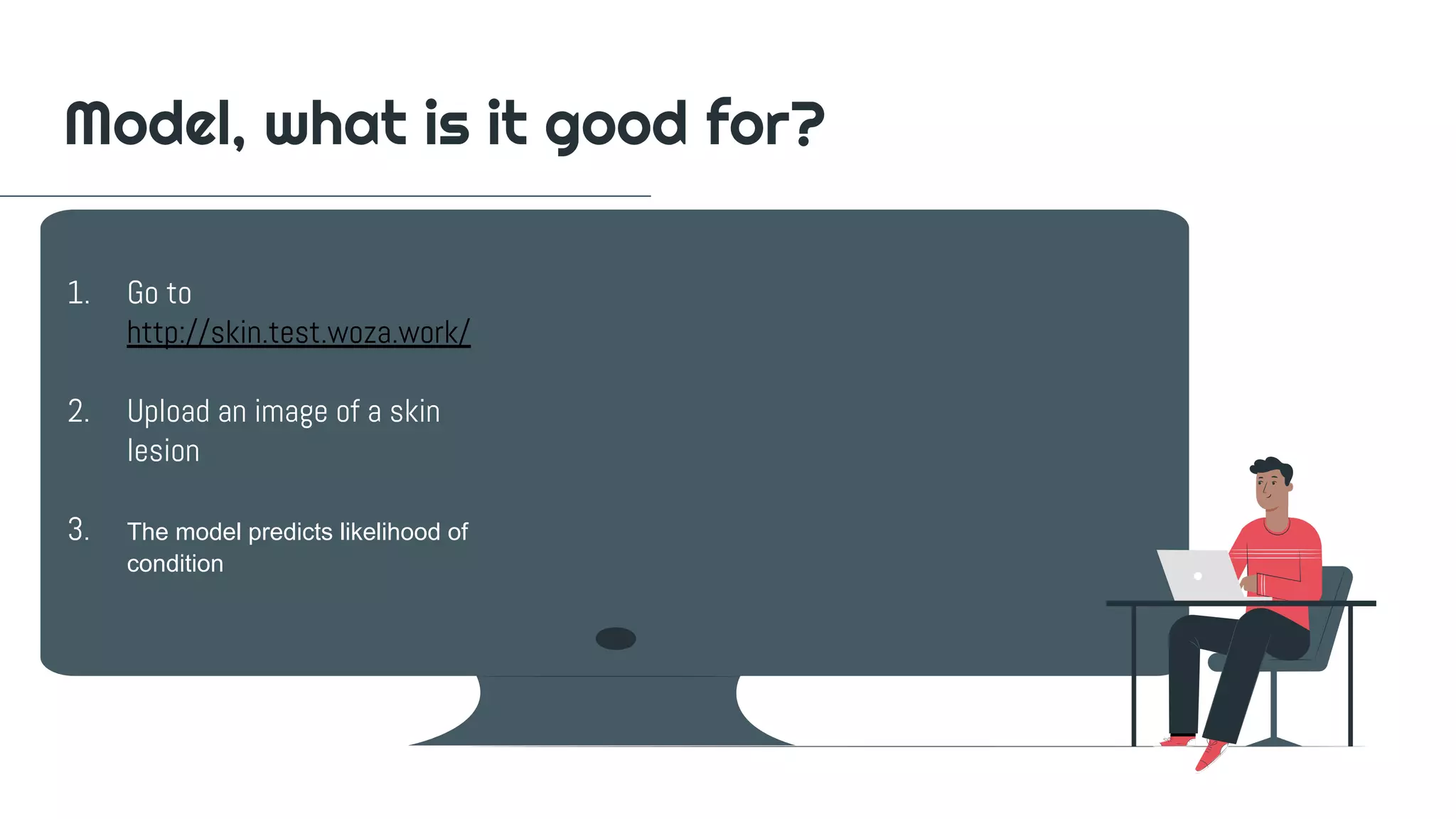 Model, what is it good for?

1. Go to http://skin.test.woza.work/

2. Upload an image of a skin lesion

3. The model predicts likelihood of condition